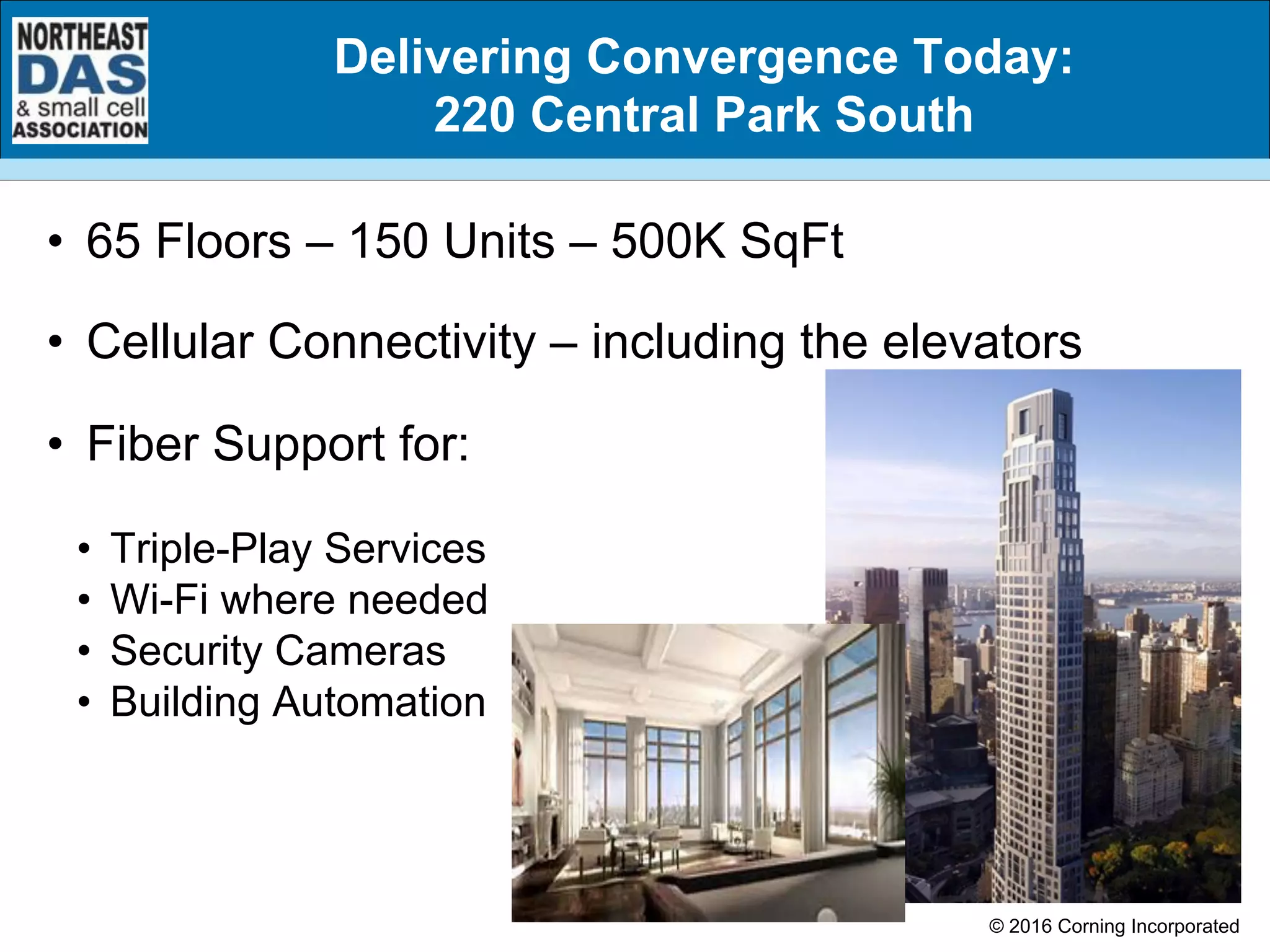 NORTHEAST DAS & small cell ASSOCIATION

Delivering Convergence Today: 220 Central Park South

• 65 Floors – 150 Units – 500K SqFt

• Cellular Connectivity – including the elevators

• Fiber Support for:

• Triple-Play Services
• Wi-Fi where needed
• Security Cameras
• Building Automation

© 2016 Corning Incorporated